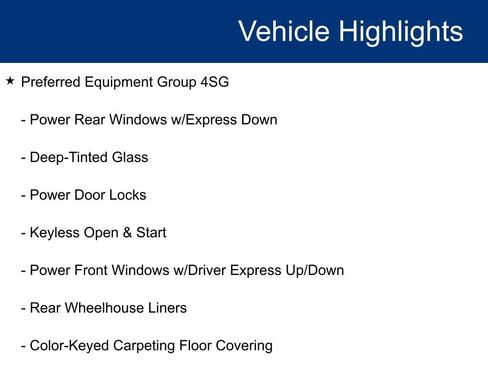 Vehicle Highlights

★ Preferred Equipment Group 4SG

- Power Rear Windows w/Express Down

- Deep-Tinted Glass

- Power Door Locks

- Keyless Open & Start

- Power Front Windows w/Driver Express Up/Down

- Rear Wheelhouse Liners

- Color-Keyed Carpeting Floor Covering